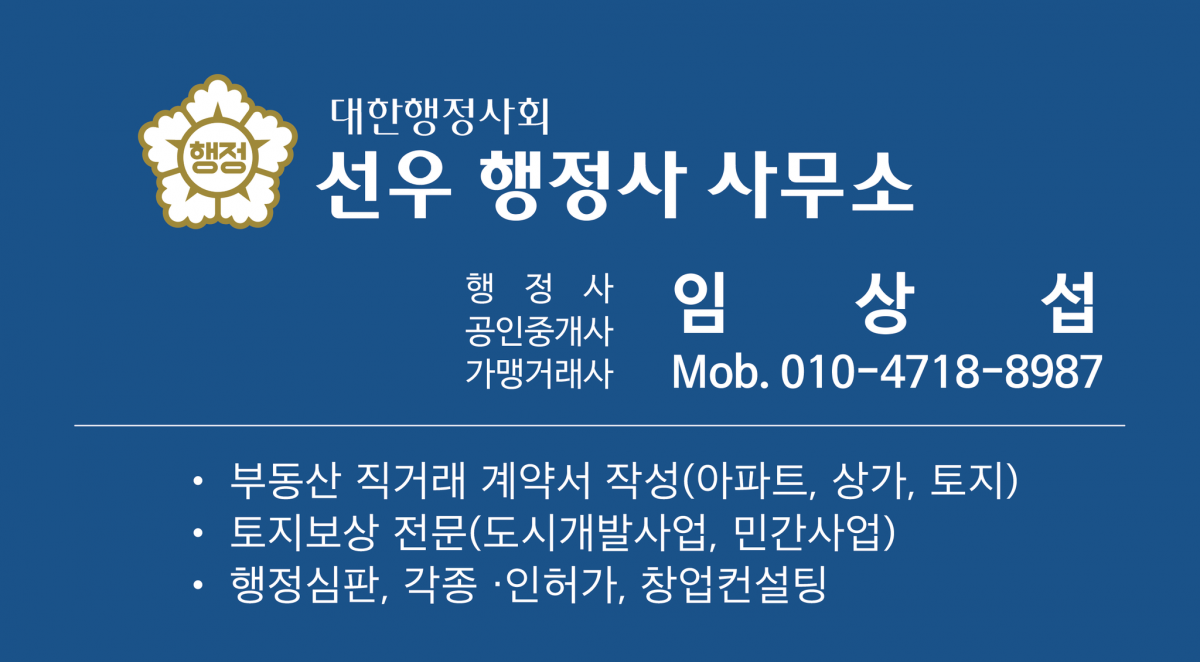 행정

대한행정사회
선우 행정사 사무소

행 정 사
공인중개사
가맹거래사

임 상 섭
Mob. 010-4718-8987

• 부동산 직거래 계약서 작성(아파트, 상가, 토지)
• 토지보상 전문(도시개발사업, 민간사업)
• 행정심판, 각종 ·인허가, 창업컨설팅